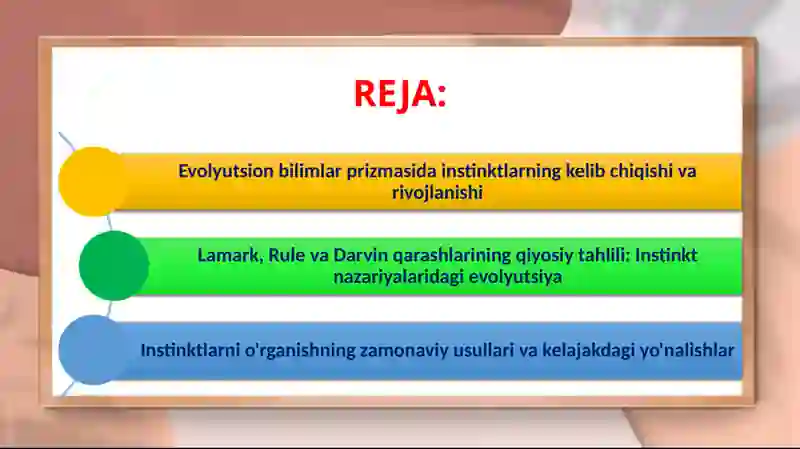 REJA:

Evolyutsion bilimlar prizmasida instinktlarning kelib chiqishi va rivojlanishi

Lamark, Rule va Darvin qarashlarining qiyosiy tahlili: Instinkt nazariyalaridagi evolyutsiya

Instinktlarni o'rganishning zamonaviy usullari va kelajakdagi yo'nalishlar